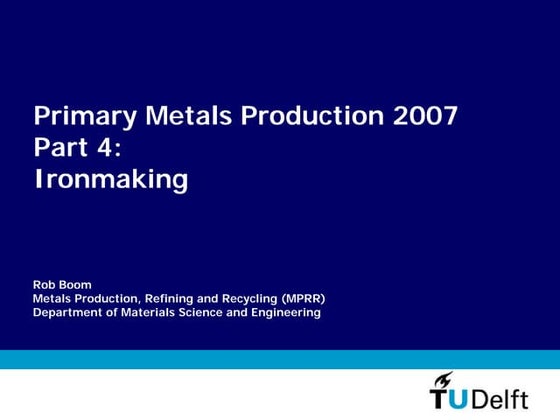 Primary Metals Production 2007
Part 4:
Ironmaking

Rob Boom
Metals Production, Refining and Recycling (MPRR)
Department of Materials Science and Engineering

TUDelft